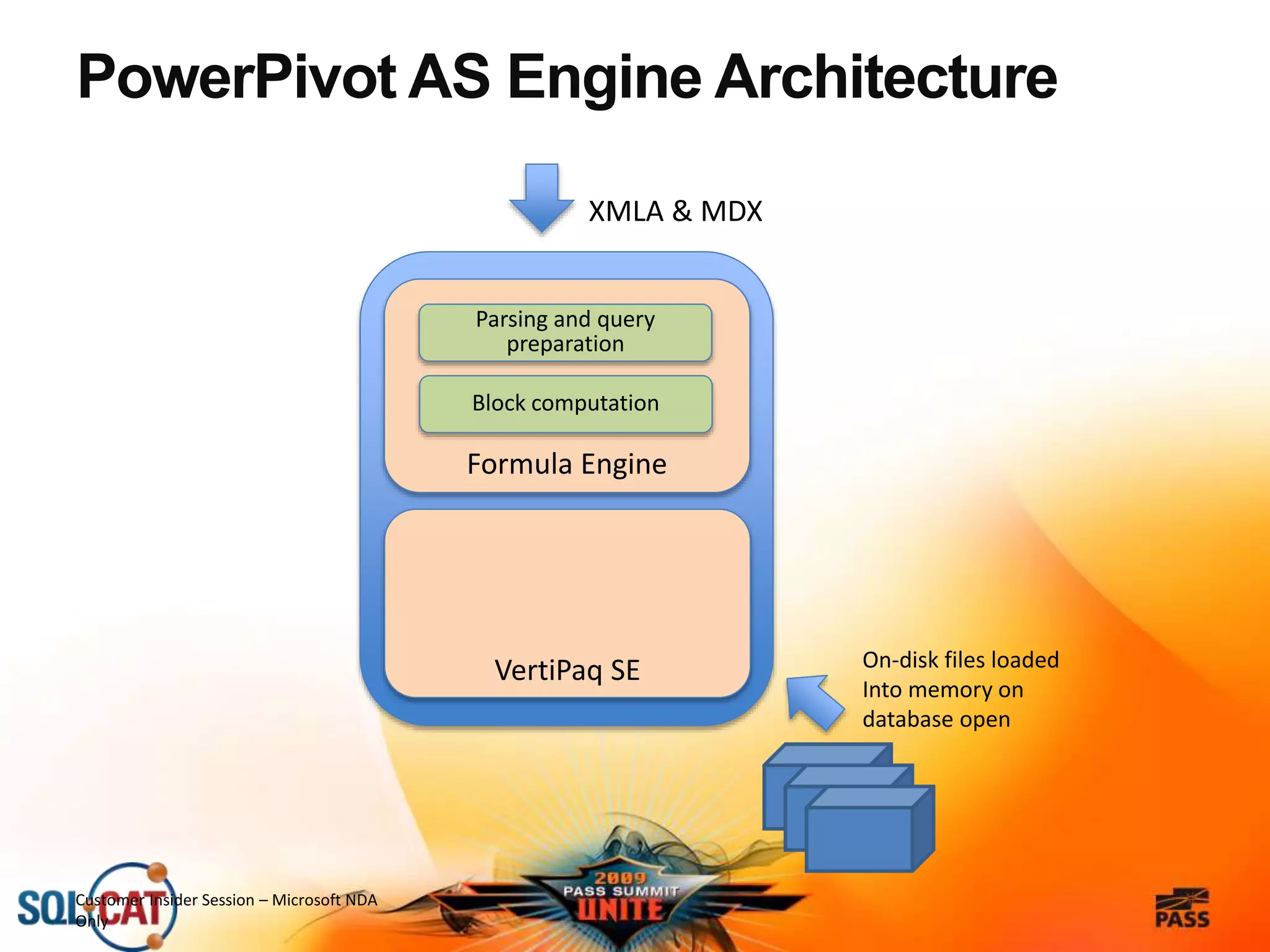 PowerPivot AS Engine Architecture

XMLA & MDX

Parsing and query preparation

Block computation

Formula Engine

VertiPaq SE

On-disk files loaded Into memory on database open

SQL CAT

Customer Insider Session – Microsoft NDA Only

2009 PASS SUMMIT UNITE

PASS